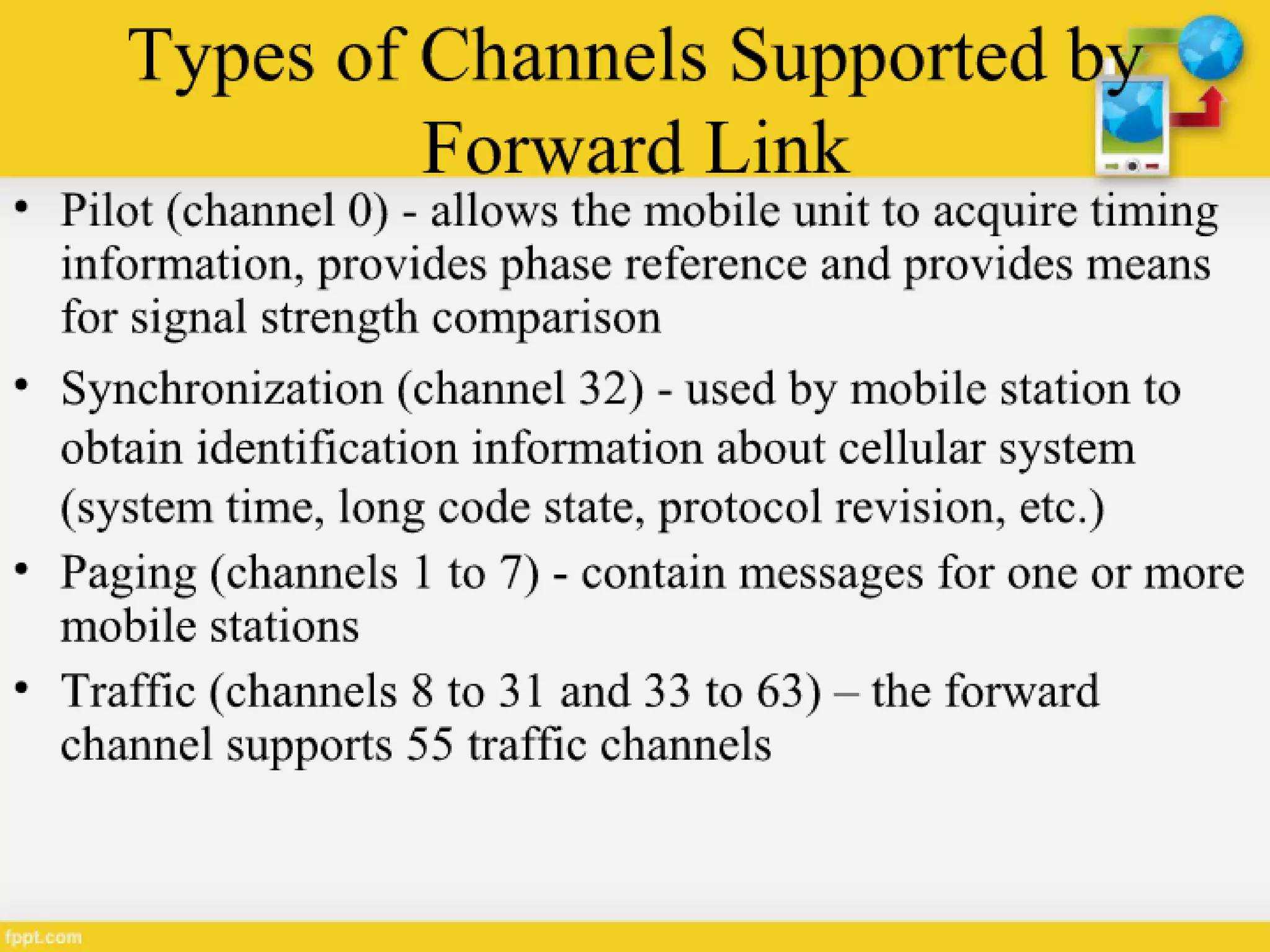 Types of Channels Supported by Forward Link

• Pilot (channel 0) - allows the mobile unit to acquire timing information, provides phase reference and provides means for signal strength comparison

• Synchronization (channel 32) - used by mobile station to obtain identification information about cellular system (system time, long code state, protocol revision, etc.)

• Paging (channels 1 to 7) - contain messages for one or more mobile stations

• Traffic (channels 8 to 31 and 33 to 63) – the forward channel supports 55 traffic channels

fppt.com